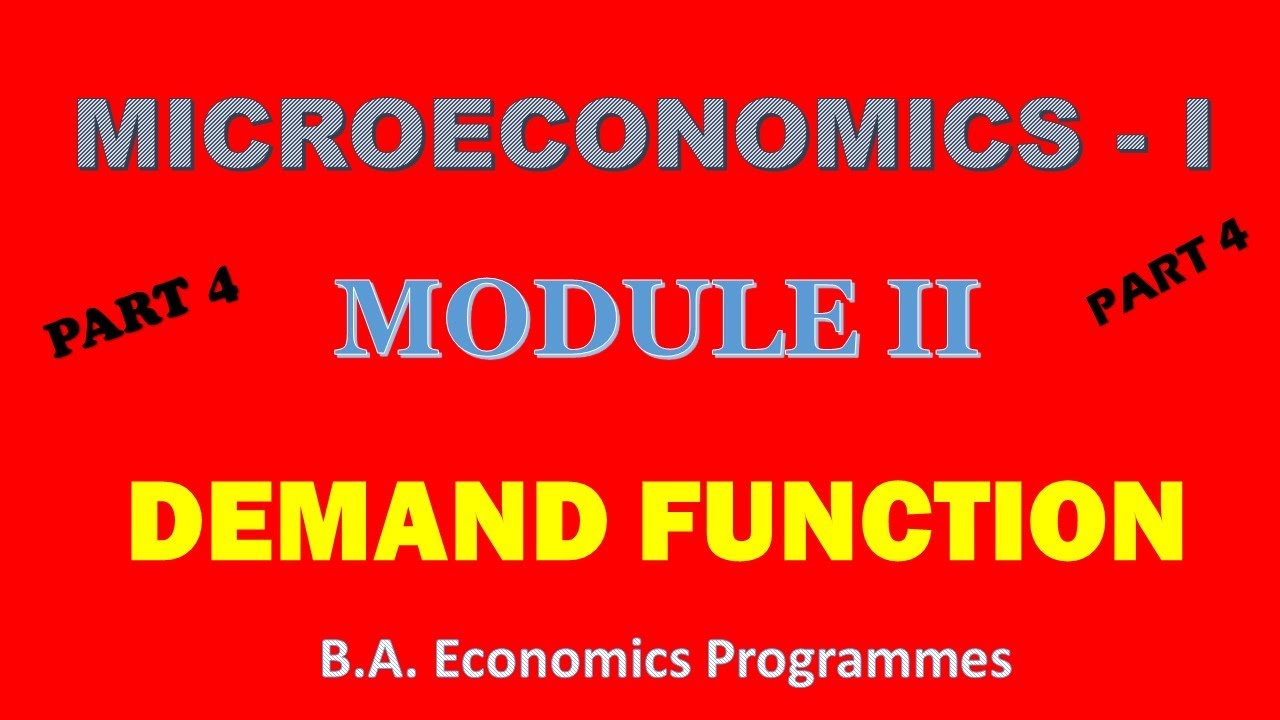 MICROECONOMICS - I

PART 4

MODULE II

PART 4

DEMAND FUNCTION

B.A. Economics Programmes